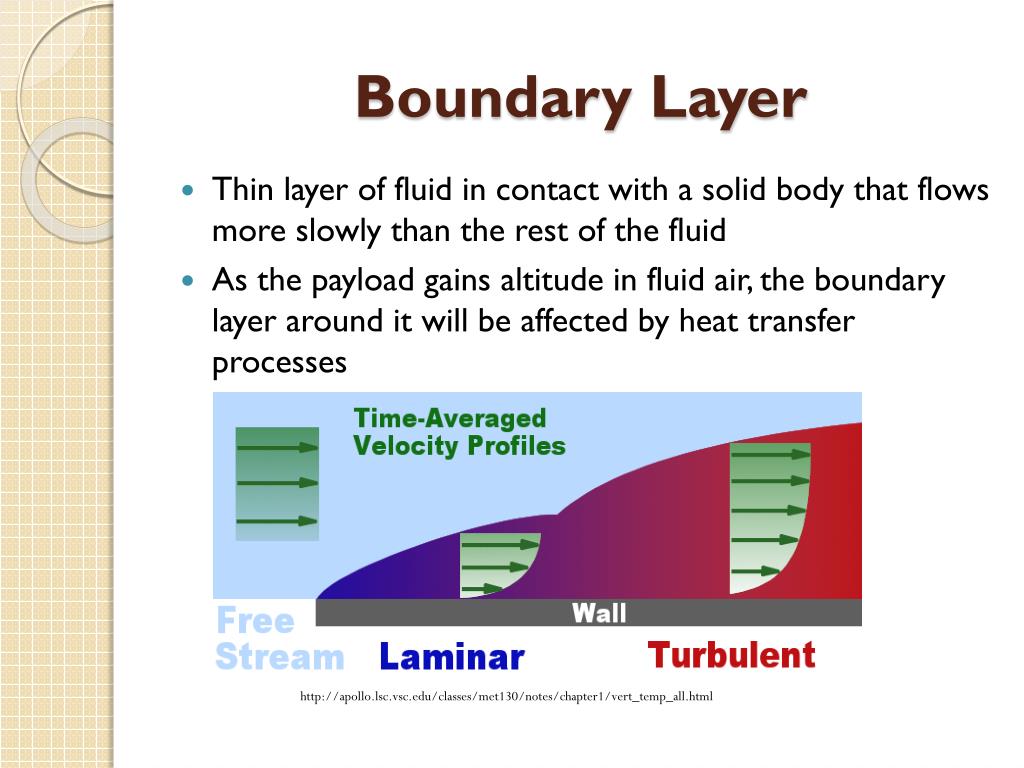 Boundary Layer

Thin layer of fluid in contact with a solid body that flows more slowly than the rest of the fluid

As the payload gains altitude in fluid air, the boundary layer around it will be affected by heat transfer processes

Time-Averaged Velocity Profiles

Wall

Free Stream

Laminar

Turbulent

http://apollo.lsc.vsc.edu/classes/met130/notes/chapter1/vert_temp_all.html